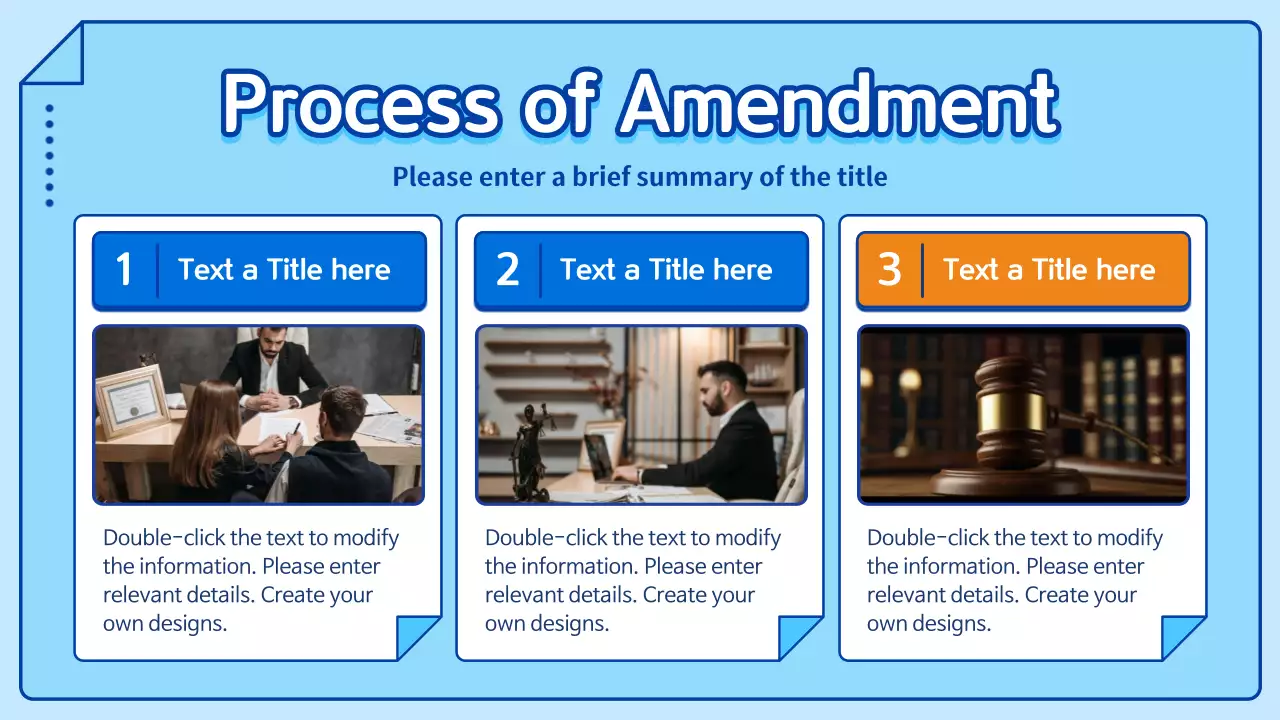 Process of Amendment

Please enter a brief summary of the title

1 Text a Title here

Double-click the text to modify the information. Please enter relevant details. Create your own designs.

2 Text a Title here

Double-click the text to modify the information. Please enter relevant details. Create your own designs.

3 Text a Title here

Double-click the text to modify the information. Please enter relevant details. Create your own designs.